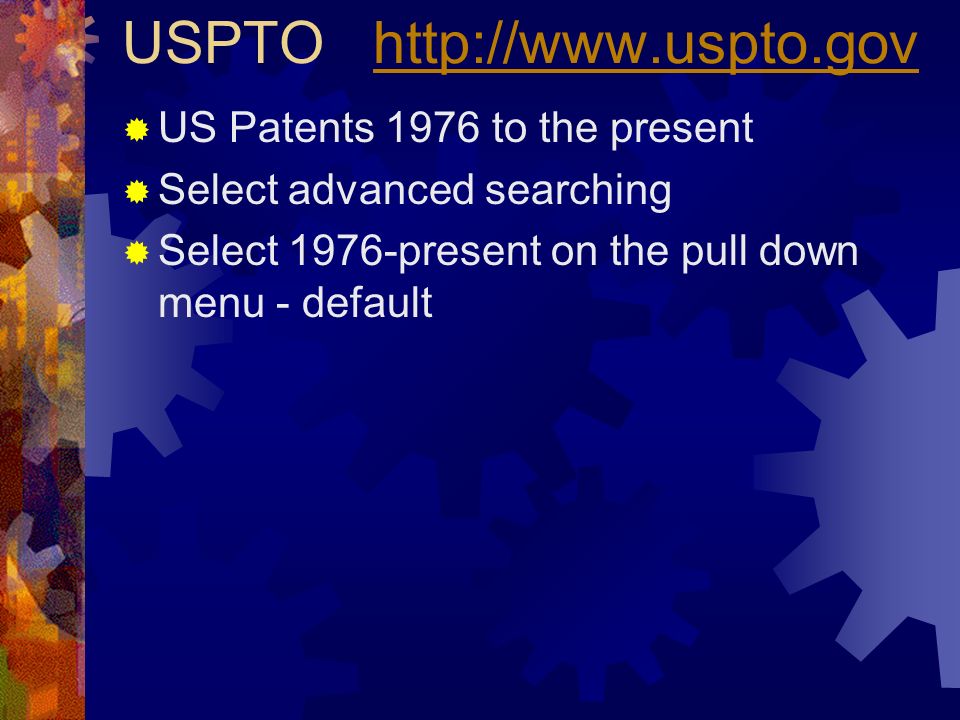 USPTO http://www.uspto.gov

US Patents 1976 to the present

Select advanced searching

Select 1976-present on the pull down menu - default